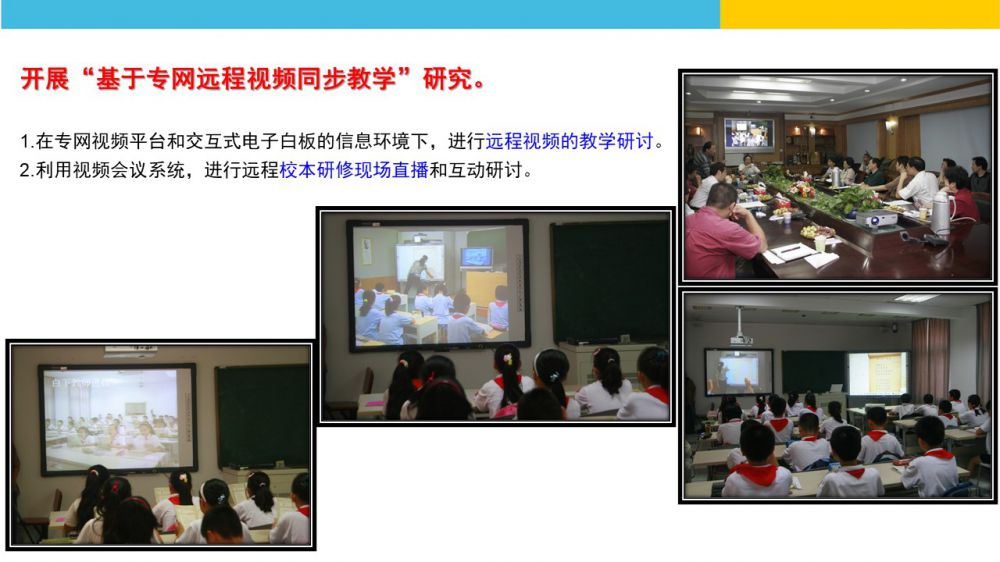 开展“基于专网远程视频同步教学”研究。

1.在专网视频平台和交互式电子白板的信息环境下，进行远程视频的教学研讨。
2.利用视频会议系统，进行远程校本研修现场直播和互动研讨。